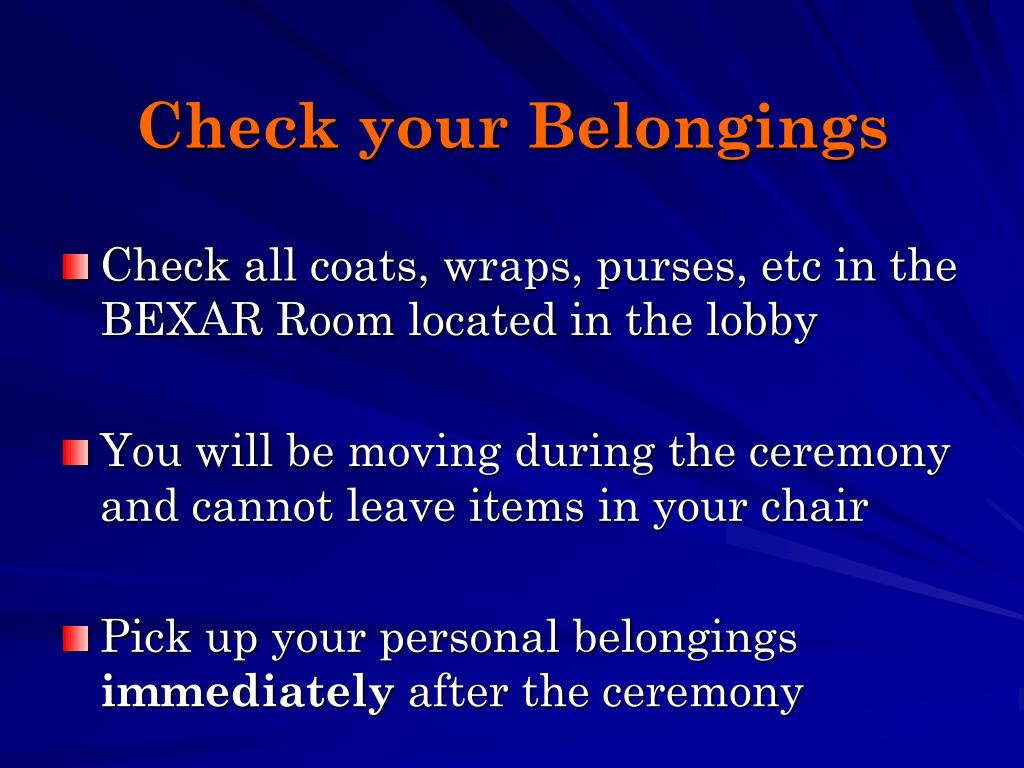 Check your Belongings

Check all coats, wraps, purses, etc in the BEXAR Room located in the lobby

You will be moving during the ceremony and cannot leave items in your chair

Pick up your personal belongings immediately after the ceremony